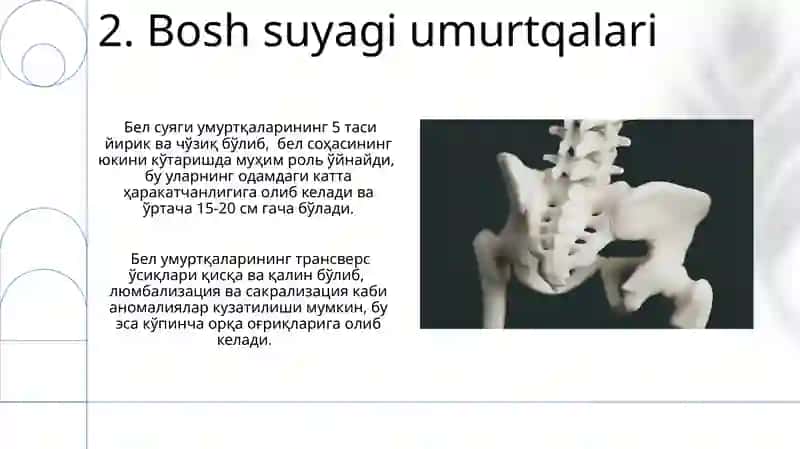 2. Bosh suyagi umurtqalari

Бел суяги умуртқаларининг 5 таси йирик ва чўзиқ бўлиб, бел соҳасининг юкини кўтаришда муҳим роль ўйнайди, бу уларнинг одамдаги катта ҳаракатчанлигига олиб келади ва ўртача 15-20 см гача бўлади.

Бел умуртқаларининг трансверс ўсиқлари қисқа ва қалин бўлиб, люмбализация ва сакрализация каби аномалиялар кузатилиши мумкин, бу эса кўпинча орқа оғриқларига олиб келади.